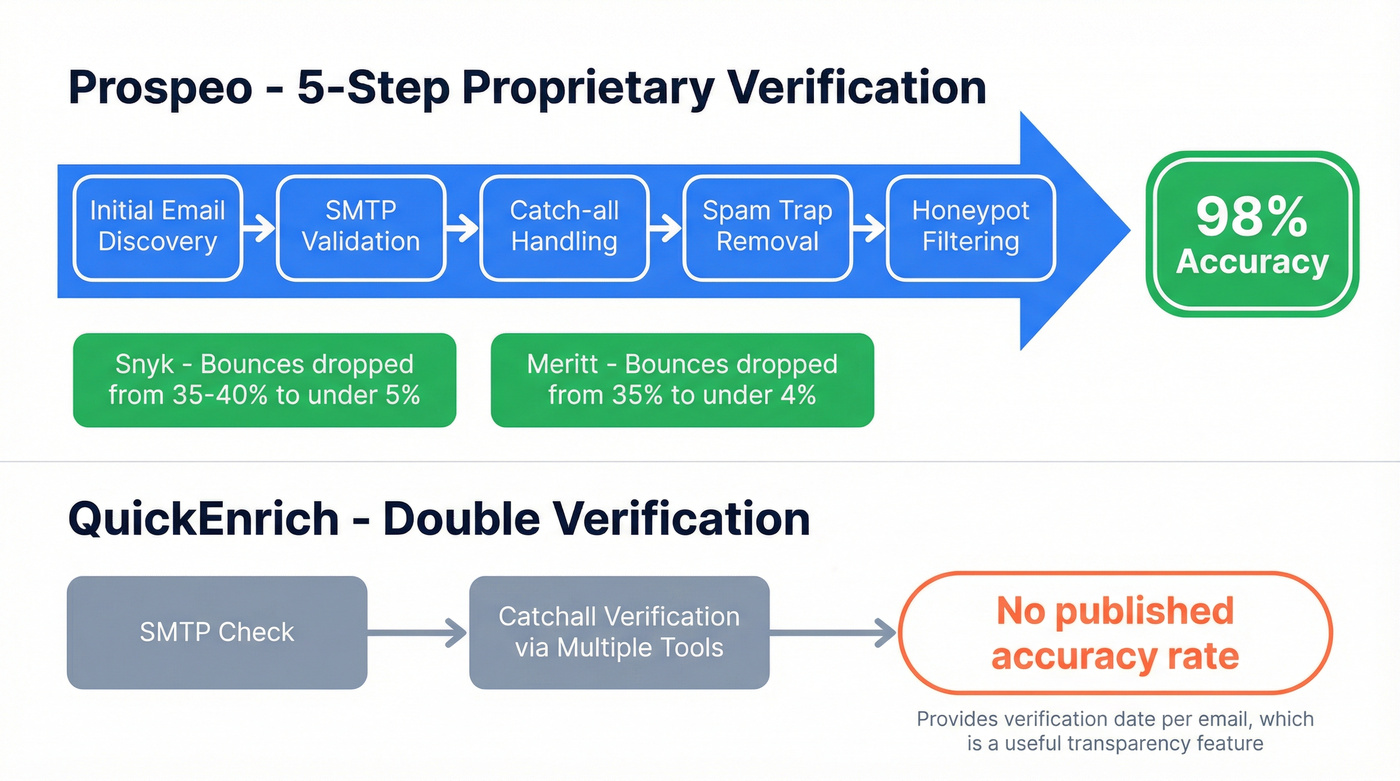 Prospeo - 5-Step Proprietary Verification

Initial Email Discovery

SMTP Validation

Catch-all Handling

Spam Trap Removal

Honeypot Filtering

98% Accuracy

Snyk - Bounces dropped from 35-40% to under 5%

Meritt - Bounces dropped from 35% to under 4%

QuickEnrich - Double Verification

SMTP Check

Catchall Verification via Multiple Tools

No published accuracy rate

Provides verification date per email, which is a useful transparency feature